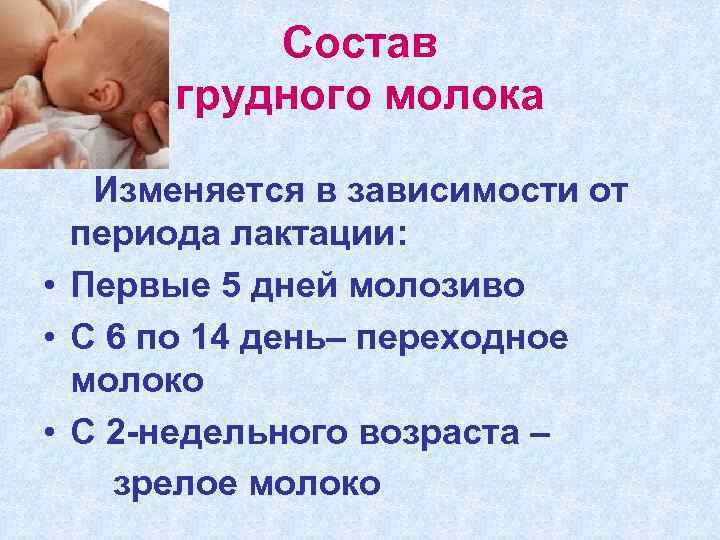 Состав грудного молока

Изменяется в зависимости от периода лактации:

• Первые 5 дней молозиво
• С 6 по 14 день– переходное молоко
• С 2-недельного возраста – зрелое молоко